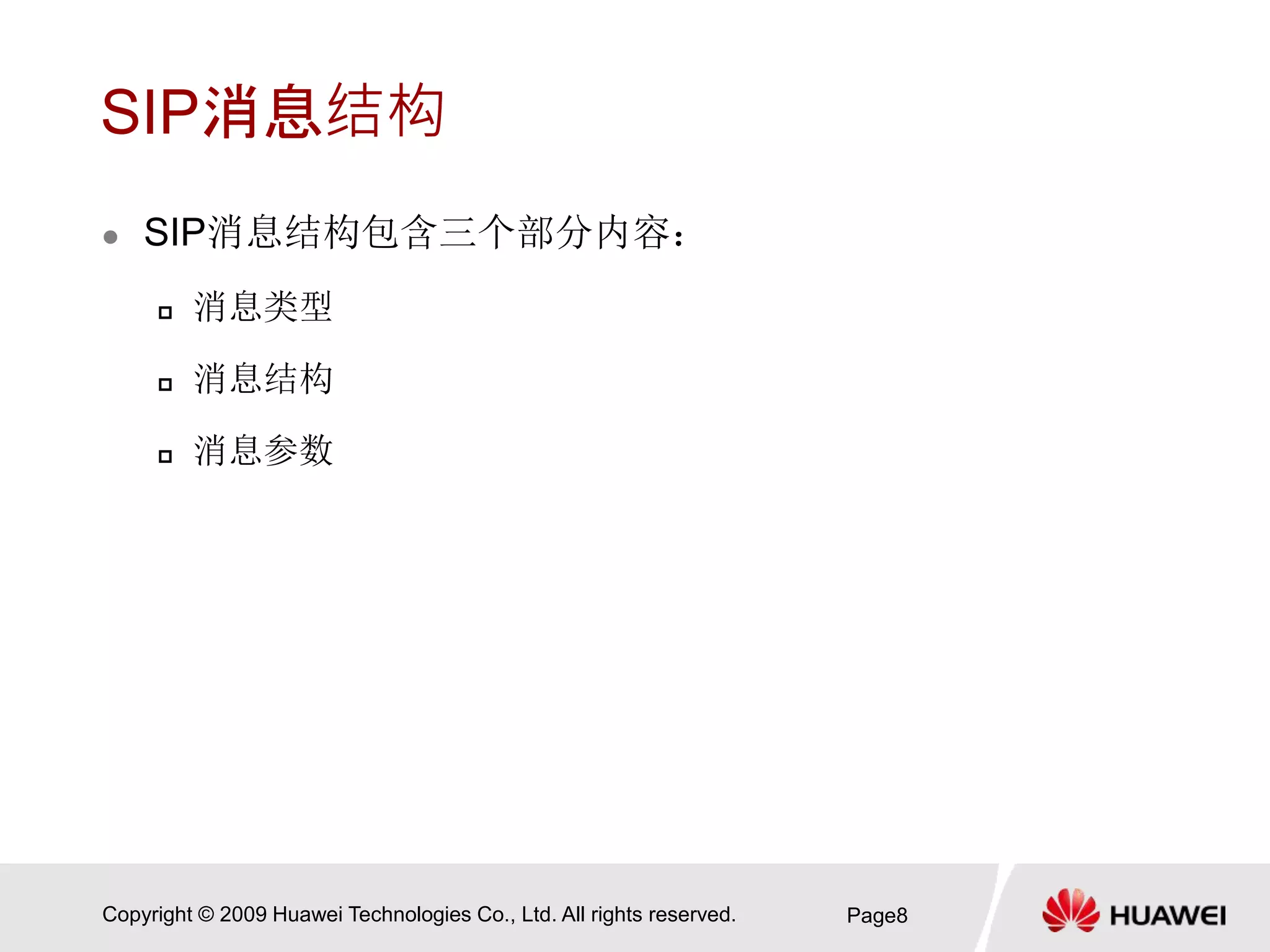 SIP消息结构

● SIP消息结构包含三个部分内容：

□ 消息类型

□ 消息结构

□ 消息参数

Copyright © 2009 Huawei Technologies Co., Ltd. All rights reserved.

Page8

HUAWEI